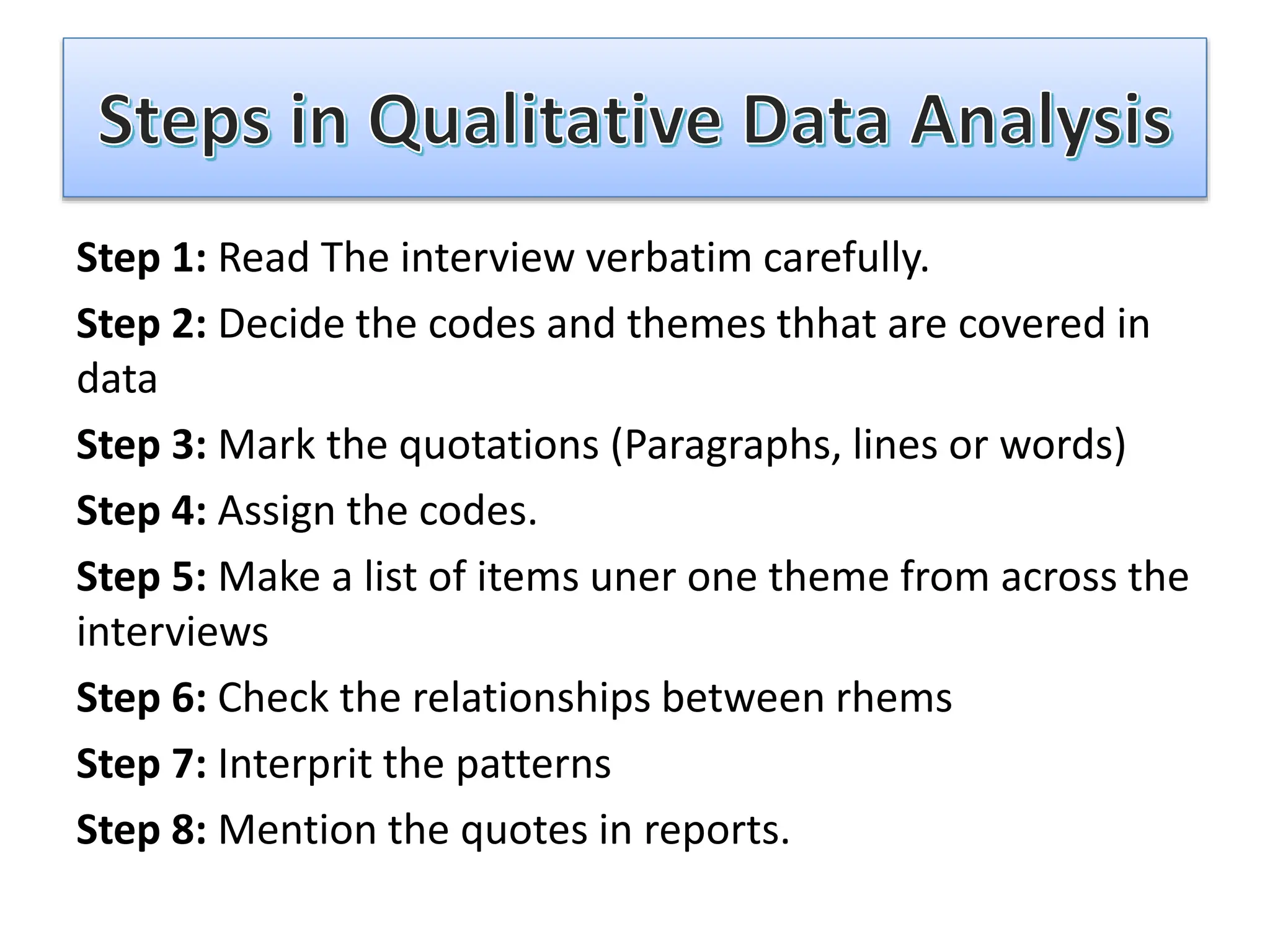 Steps in Qualitative Data Analysis

Step 1: Read The interview verbatim carefully.

Step 2: Decide the codes and themes thhat are covered in data

Step 3: Mark the quotations (Paragraphs, lines or words)

Step 4: Assign the codes.

Step 5: Make a list of items uner one theme from across the interviews

Step 6: Check the relationships between rhems

Step 7: Interprit the patterns

Step 8: Mention the quotes in reports.